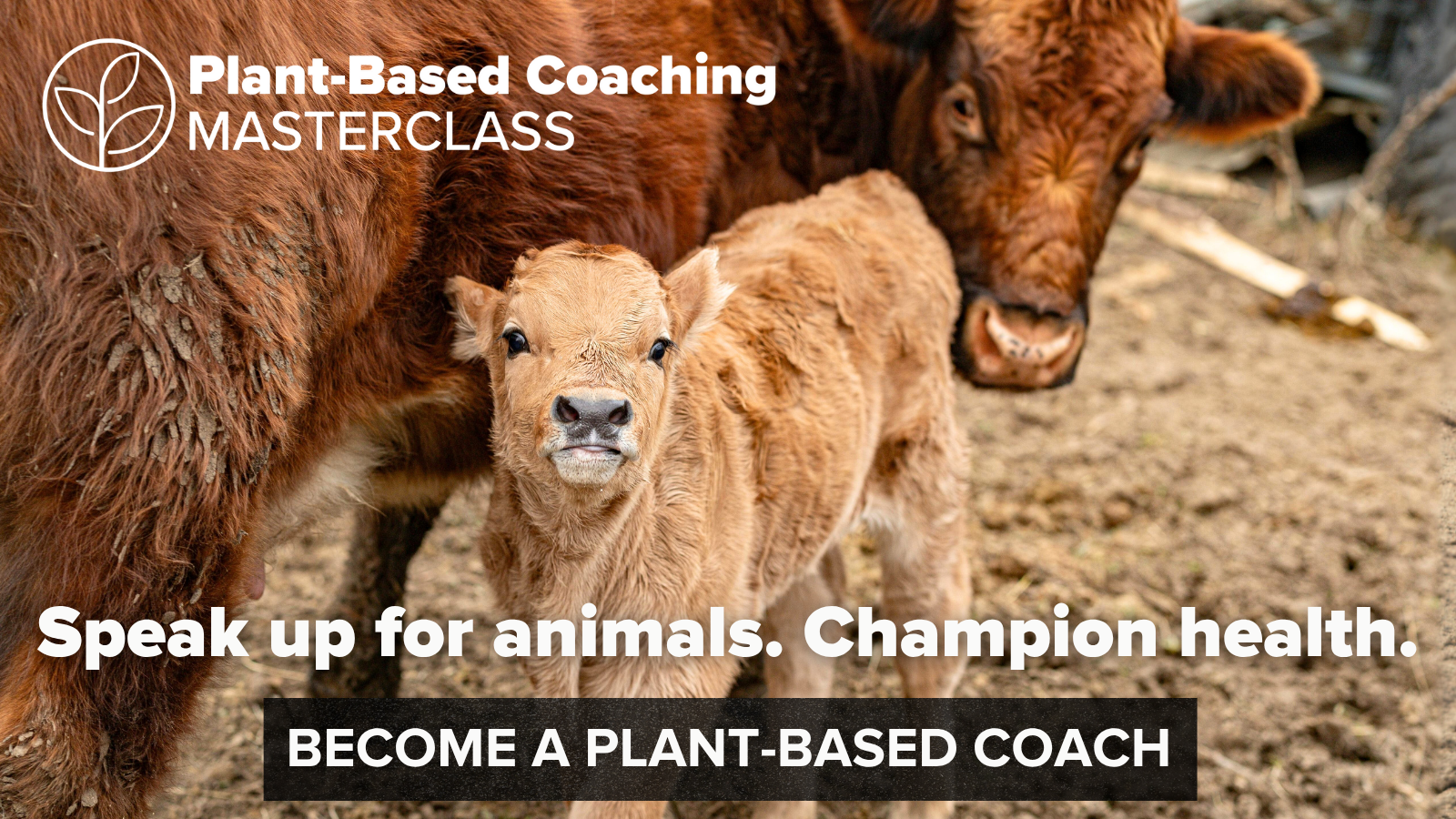 Plant-Based Coaching
MASTERCLASS

Speak up for animals. Champion health.

BECOME A PLANT-BASED COACH